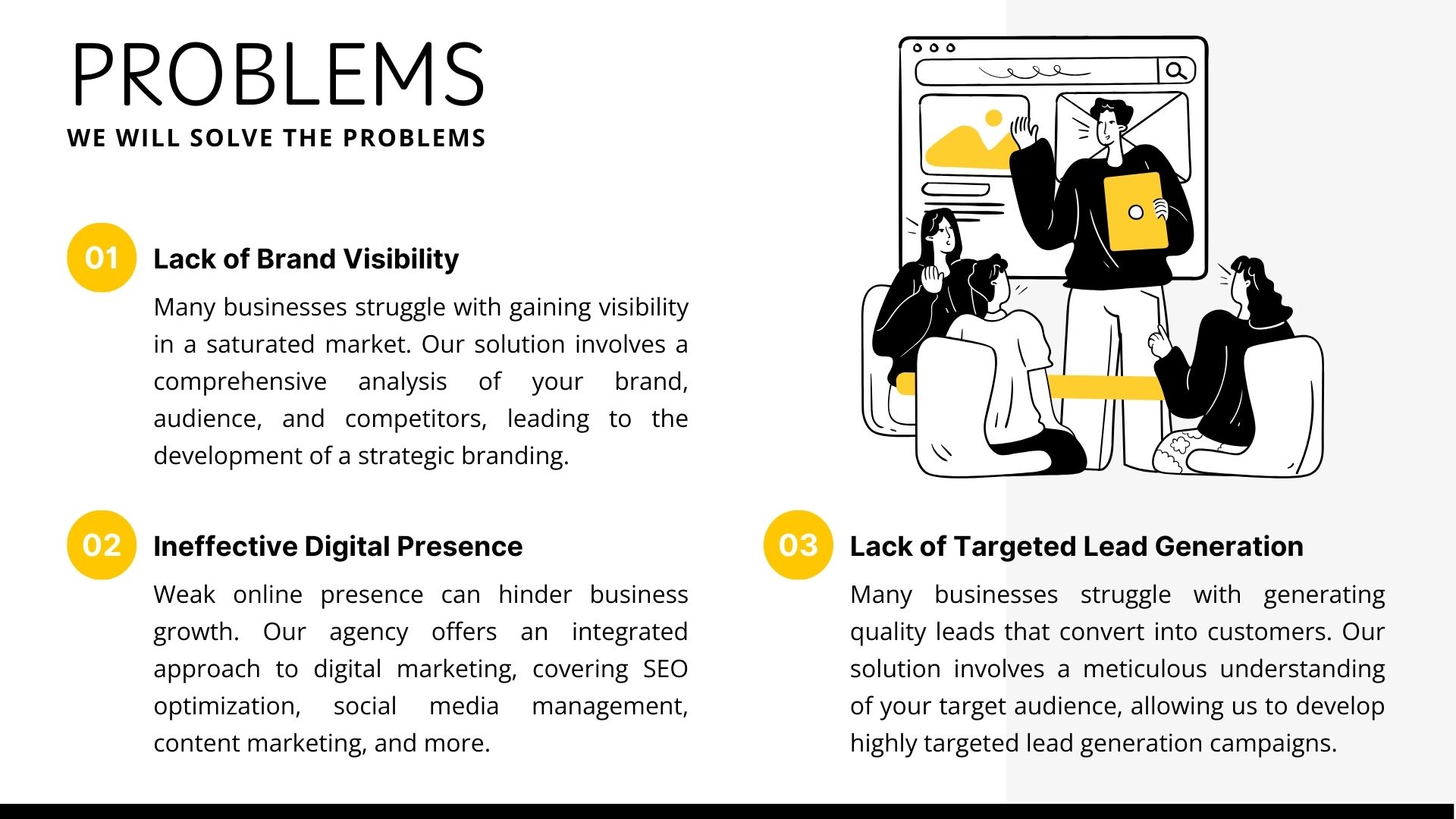 PROBLEMS
WE WILL SOLVE THE PROBLEMS

01 Lack of Brand Visibility

Many businesses struggle with gaining visibility in a saturated market. Our solution involves a comprehensive analysis of your brand, audience, and competitors, leading to the development of a strategic branding.

02 Ineffective Digital Presence

Weak online presence can hinder business growth. Our agency offers an integrated approach to digital marketing, covering SEO optimization, social media management, content marketing, and more.

03 Lack of Targeted Lead Generation

Many businesses struggle with generating quality leads that convert into customers. Our solution involves a meticulous understanding of your target audience, allowing us to develop highly targeted lead generation campaigns.